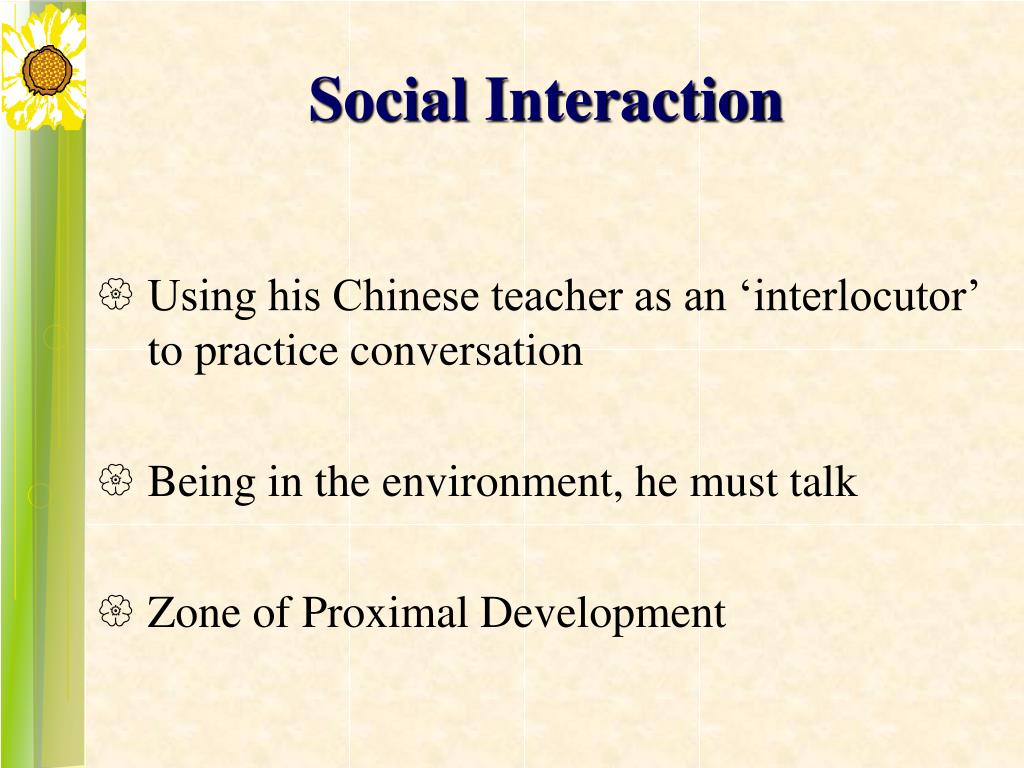 Social Interaction

Using his Chinese teacher as an ‘interlocutor’ to practice conversation

Being in the environment, he must talk

Zone of Proximal Development